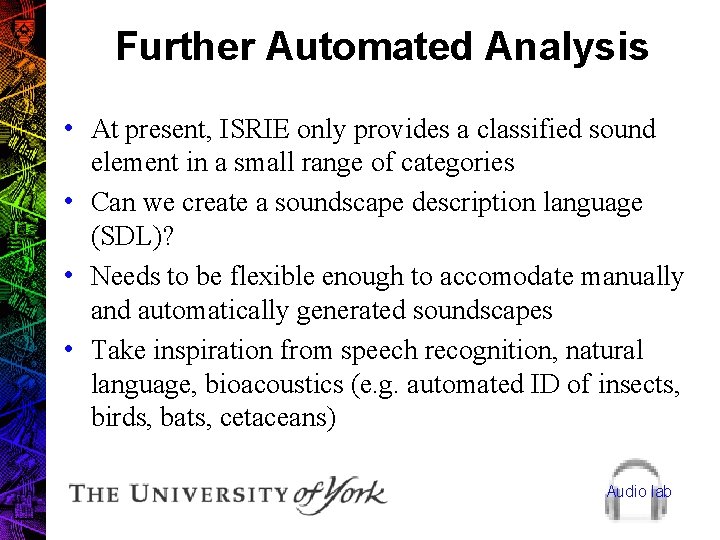 Further Automated Analysis

• At present, ISRIE only provides a classified sound element in a small range of categories

• Can we create a soundscape description language (SDL)?

• Needs to be flexible enough to accomodate manually and automatically generated soundscapes

• Take inspiration from speech recognition, natural language, bioacoustics (e.g. automated ID of insects, birds, bats, cetaceans)

THE UNIVERSITY of York

Audio lab